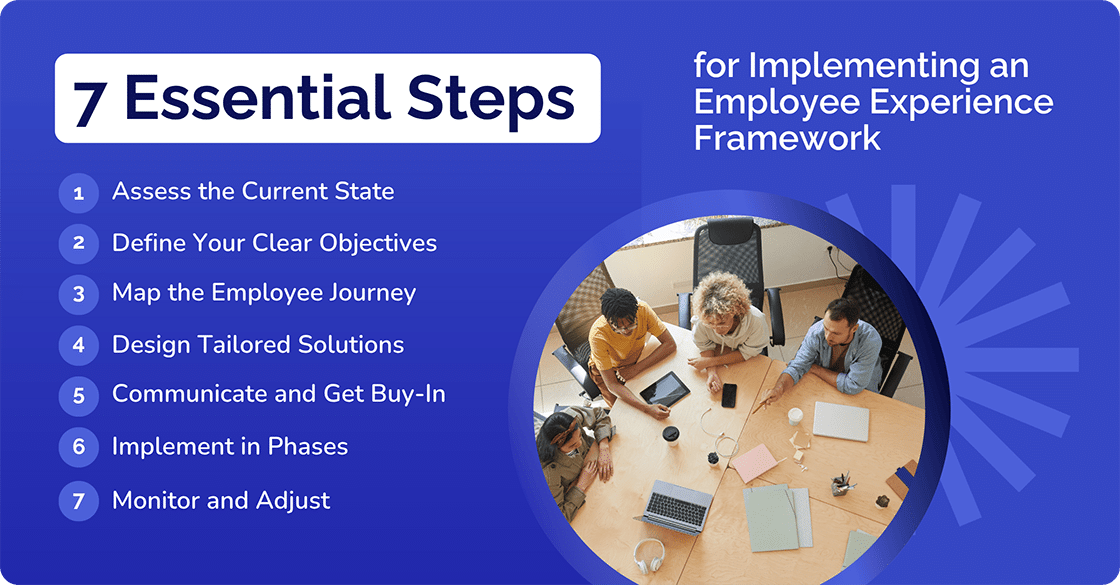 7 Essential Steps

for Implementing an Employee Experience Framework

1 Assess the Current State

2 Define Your Clear Objectives

3 Map the Employee Journey

4 Design Tailored Solutions

5 Communicate and Get Buy-In

6 Implement in Phases

7 Monitor and Adjust